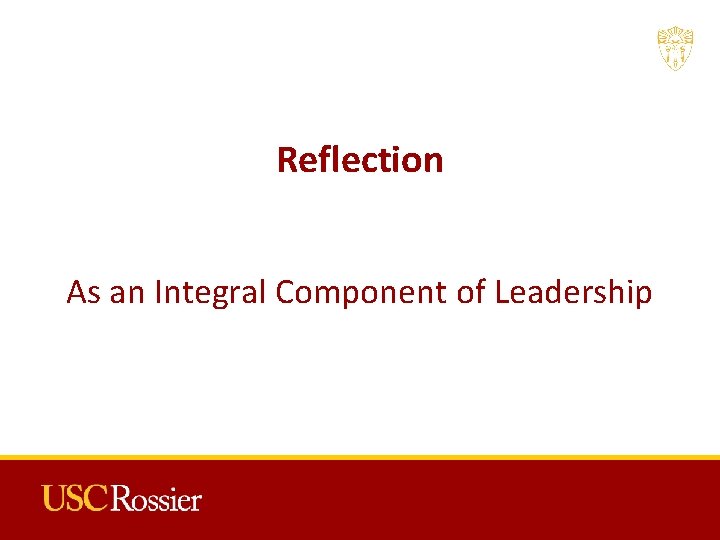 Reflection

As an Integral Component of Leadership

USC Rossier